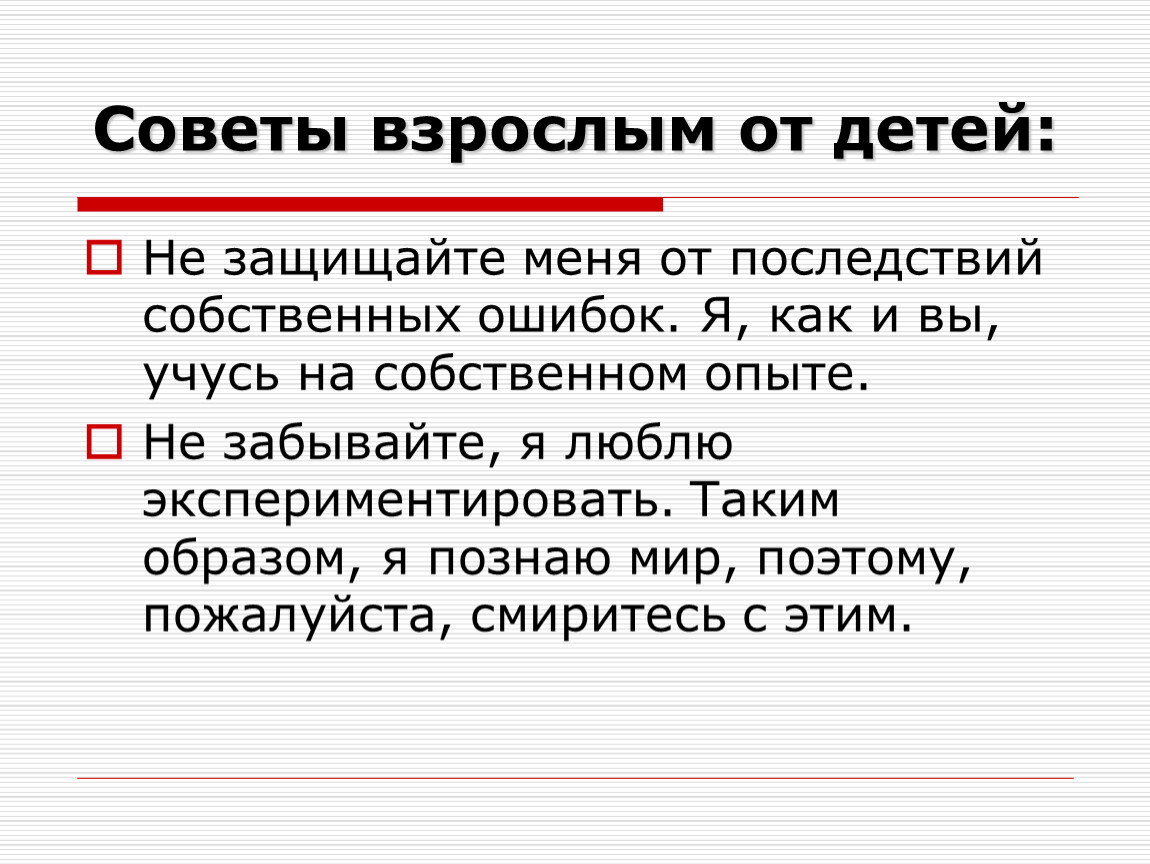 Советы взрослым от детей:

Не защищайте меня от последствий собственных ошибок. Я, как и вы, учусь на собственном опыте.

Не забывайте, я люблю экспериментировать. Таким образом, я познаю мир, поэтому, пожалуйста, смиритесь с этим.